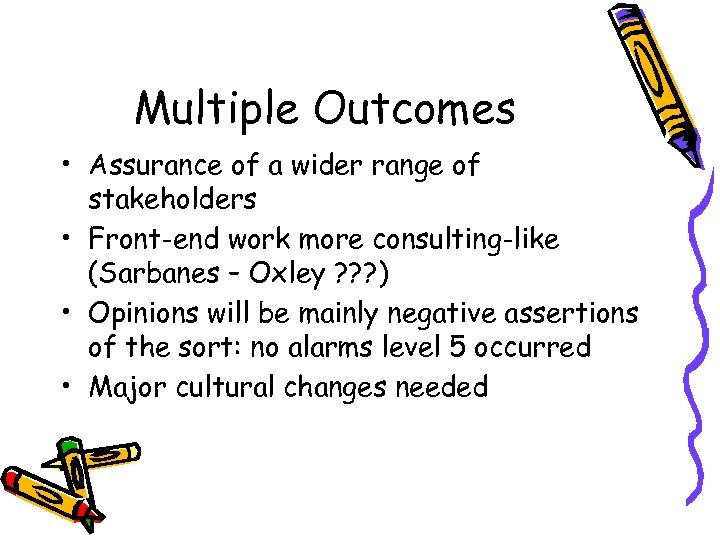 Multiple Outcomes

• Assurance of a wider range of stakeholders
• Front-end work more consulting-like (Sarbanes – Oxley ???)
• Opinions will be mainly negative assertions of the sort: no alarms level 5 occurred
• Major cultural changes needed